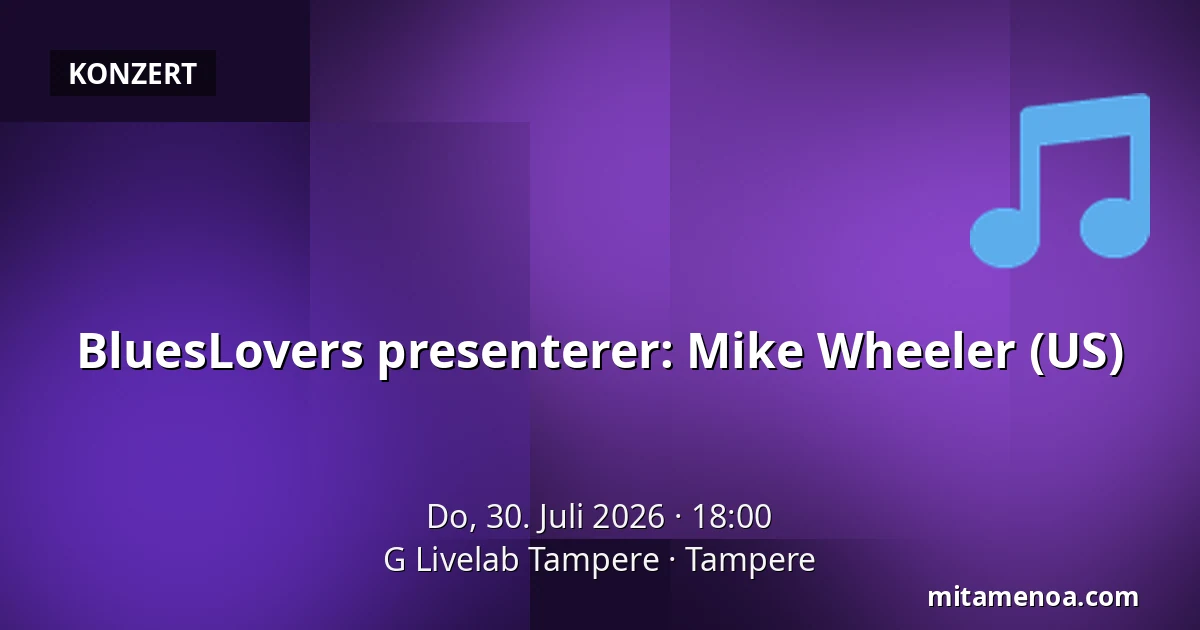 KONZERT

BluesLovers presenterer: Mike Wheeler (US)

Do, 30. Juli 2026 · 18:00
G Livelab Tampere · Tampere

mitamenoa.com